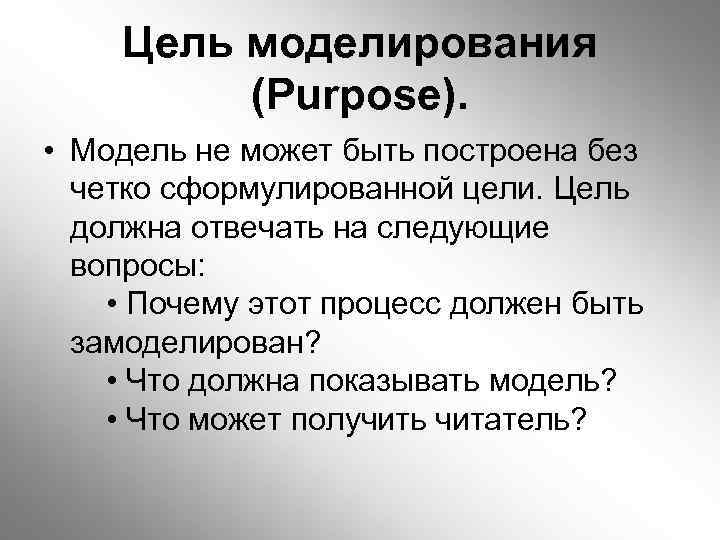 Цель моделирования (Purpose).

• Модель не может быть построена без четко сформулированной цели. Цель должна отвечать на следующие вопросы:

• Почему этот процесс должен быть замоделирован?

• Что должна показывать модель?

• Что может получить читатель?